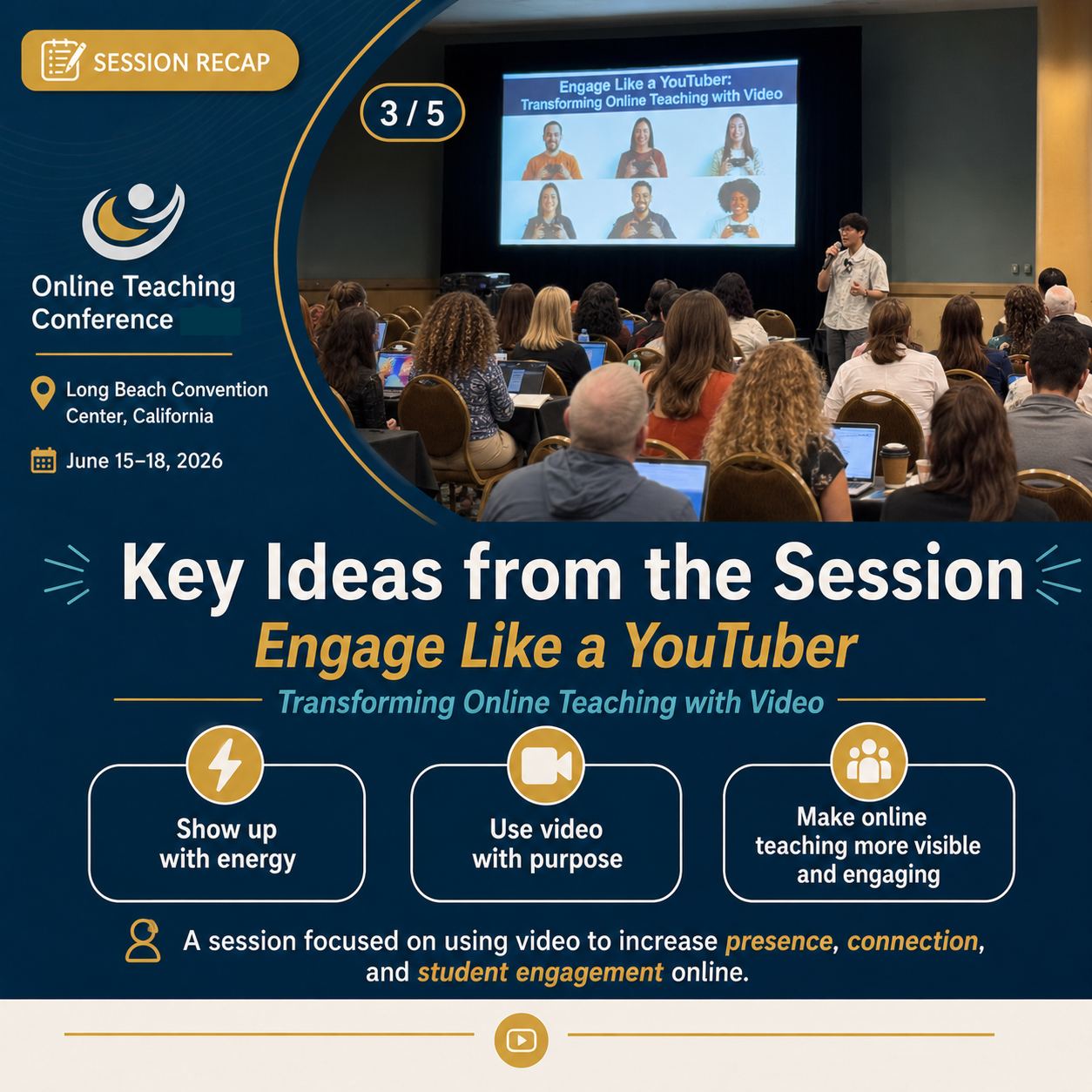 SESSION RECAP

3 / 5

Engage Like a YouTuber:
Transforming Online Teaching with Video

Online Teaching Conference

Long Beach Convention Center, California

June 15–18, 2026

Key Ideas from the Session

Engage Like a YouTuber

Transforming Online Teaching with Video

Show up with energy

Use video with purpose

Make online teaching more visible and engaging

A session focused on using video to increase presence, connection, and student engagement online.